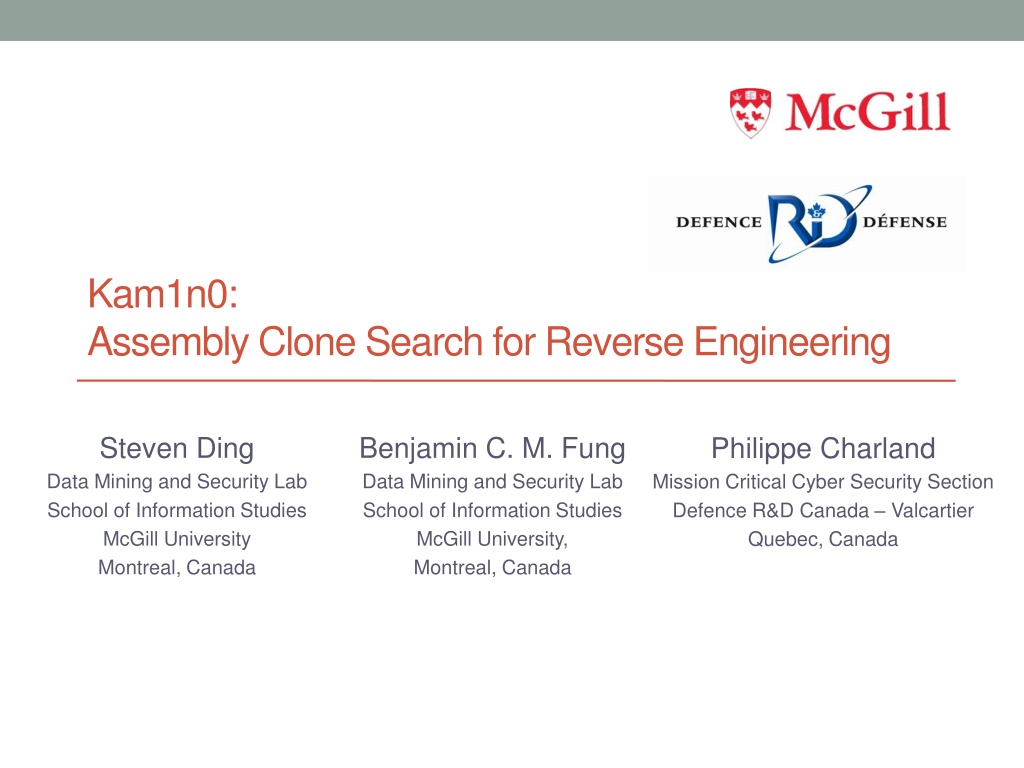 McGill

DEFENCE R&D DÉFENSE

Kam1n0:
Assembly Clone Search for Reverse Engineering

Steven Ding
Data Mining and Security Lab
School of Information Studies
McGill University
Montreal, Canada

Benjamin C. M. Fung
Data Mining and Security Lab
School of Information Studies
McGill University,
Montreal, Canada

Philippe Charland
Mission Critical Cyber Security Section
Defence R&D Canada – Valcartier
Quebec, Canada